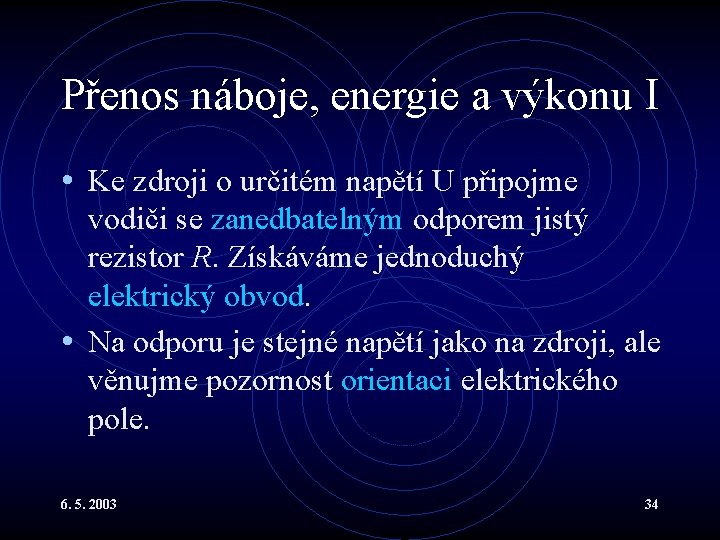 Přenos náboje, energie a výkonu I

• Ke zdroji o určitém napětí U připojme vodiči se zanedbatelným odporem jistý rezistor $R$. Získáváme jednoduchý elektrický obvod.

• Na odporu je stejné napětí jako na zdroji, ale věnujme pozornost orientaci elektrického pole.

6. 5. 2003

34